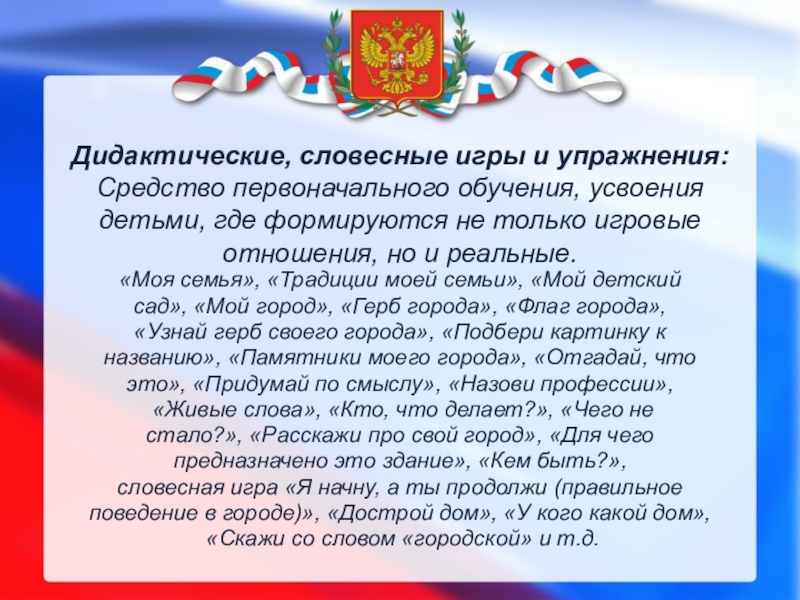 Дидактические, словесные игры и упражнения: Средство первоначального обучения, усвоения детьми, где формируются не только игровые отношения, но и реальные.

«Моя семья», «Традиции моей семьи», «Мой детский сад», «Мой город», «Герб города», «Флаг города», «Узнай герб своего города», «Подбери картинку к названию», «Памятники моего города», «Отгадай, что это», «Придумай по смыслу», «Назови профессии», «Живые слова», «Кто, что делает?», «Чего не стало?», «Расскажи про свой город», «Для чего предназначено это здание», «Кем быть?», словесная игра «Я начну, а ты продолжи (правильное поведение в городе)», «Дострой дом», «У кого какой дом», «Скажи со словом «городской» и т.д.